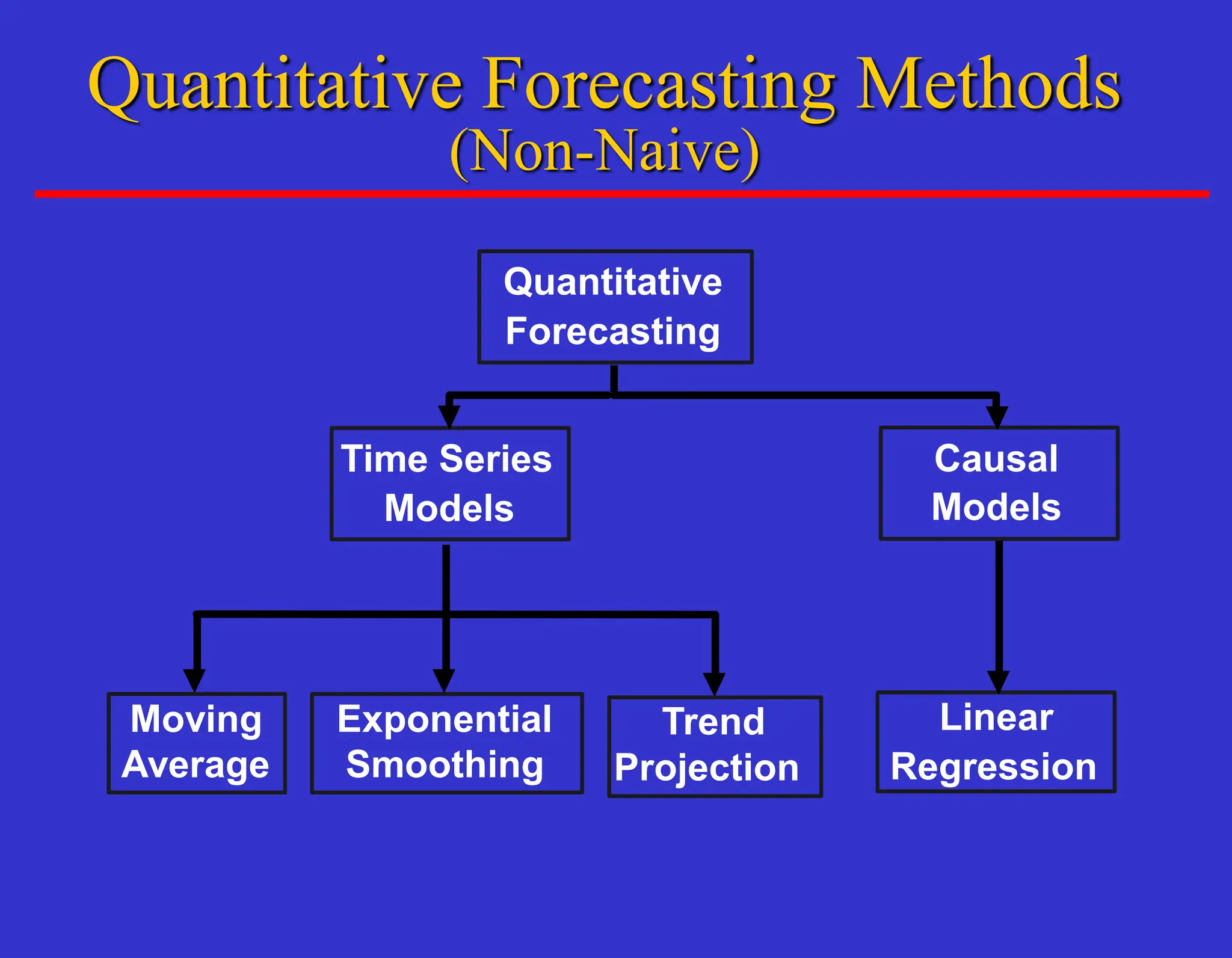 Quantitative Forecasting Methods
(Non-Naive)

Quantitative Forecasting

Time Series Models

Causal Models

Moving Average

Exponential Smoothing

Trend Projection

Linear Regression